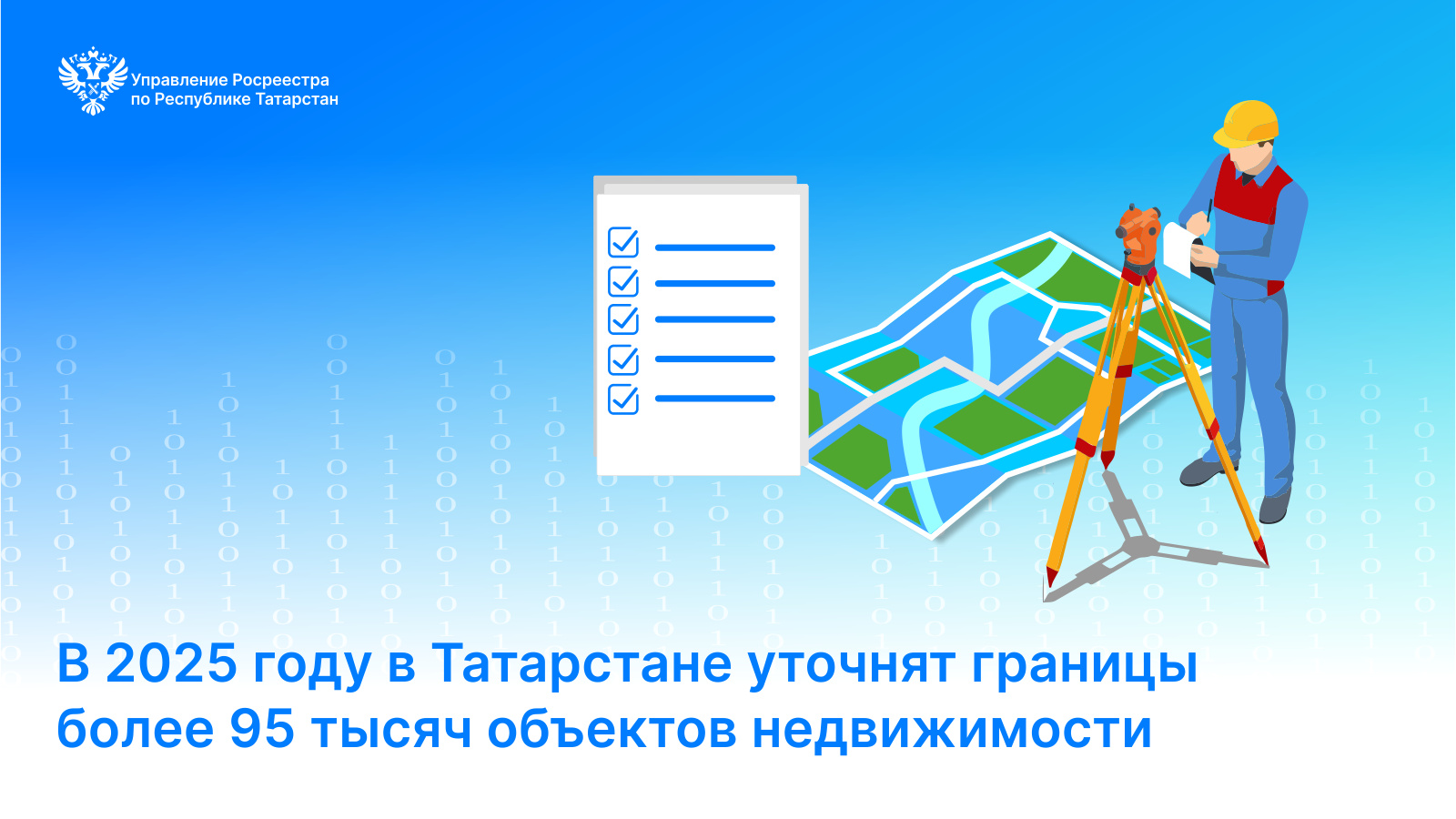 Управление Росреестра по Республике Татарстан

В 2025 году в Татарстане уточнят границы более 95 тысяч объектов недвижимости